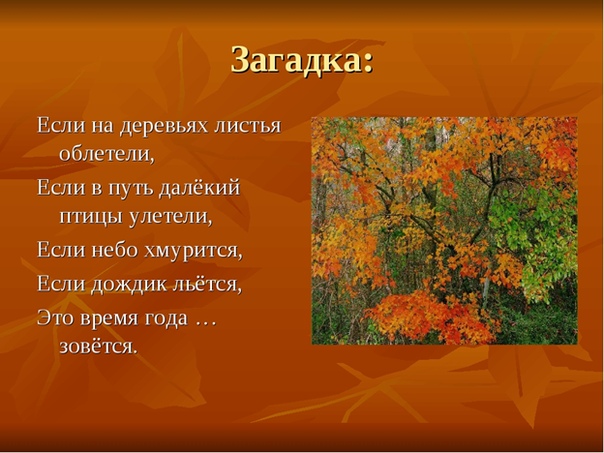 Загадка:

Если на деревьях листья облетели,
Если в путь далёкий птицы улетели,
Если небо хмурится,
Если дождик льётся,
Это время года … зовётся.